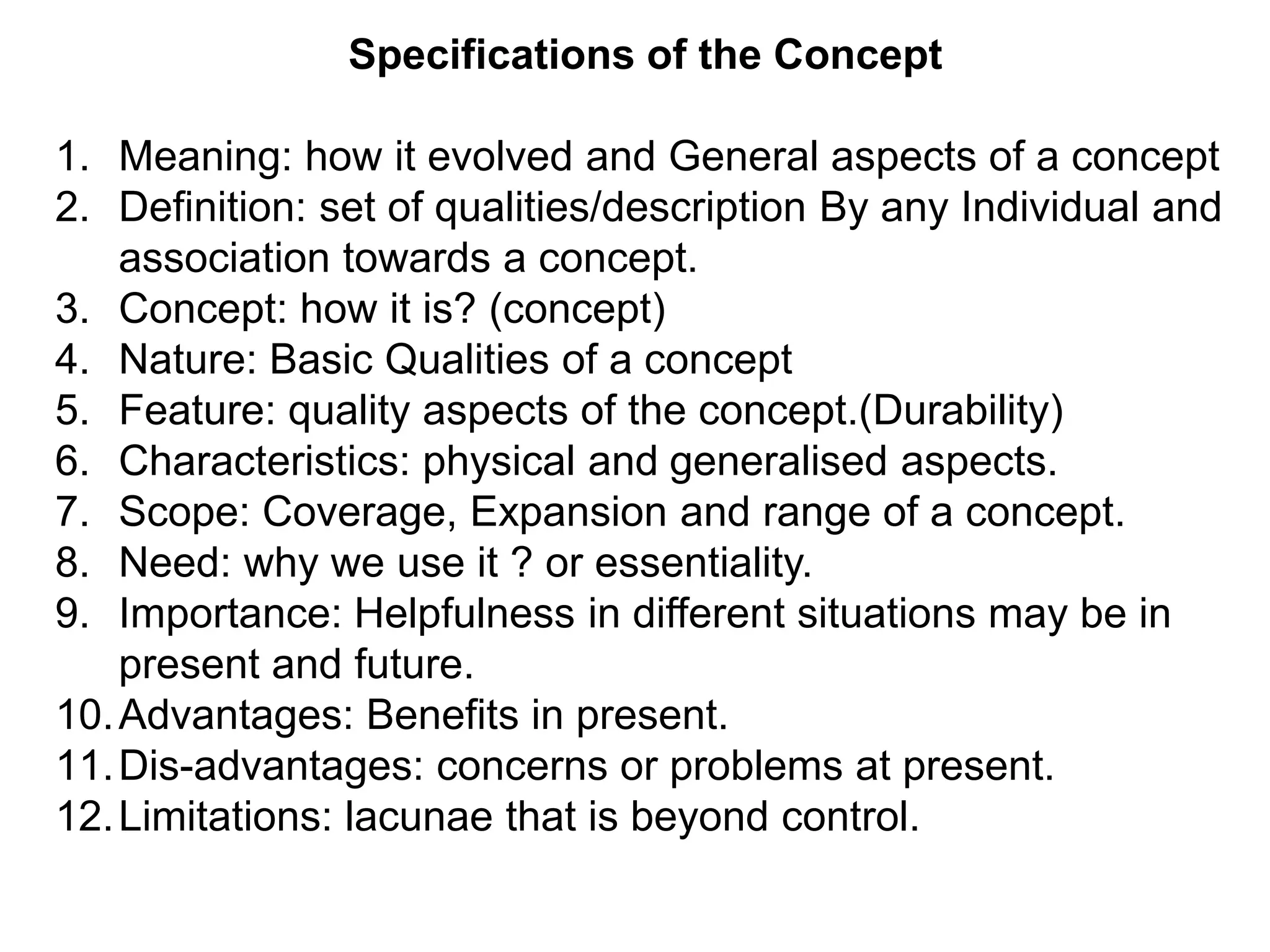 Specifications of the Concept

1. Meaning: how it evolved and General aspects of a concept
2. Definition: set of qualities/description By any Individual and association towards a concept.
3. Concept: how it is? (concept)
4. Nature: Basic Qualities of a concept
5. Feature: quality aspects of the concept.(Durability)
6. Characteristics: physical and generalised aspects.
7. Scope: Coverage, Expansion and range of a concept.
8. Need: why we use it ? or essentiality.
9. Importance: Helpfulness in different situations may be in present and future.
10. Advantages: Benefits in present.
11. Dis-advantages: concerns or problems at present.
12. Limitations: lacunae that is beyond control.